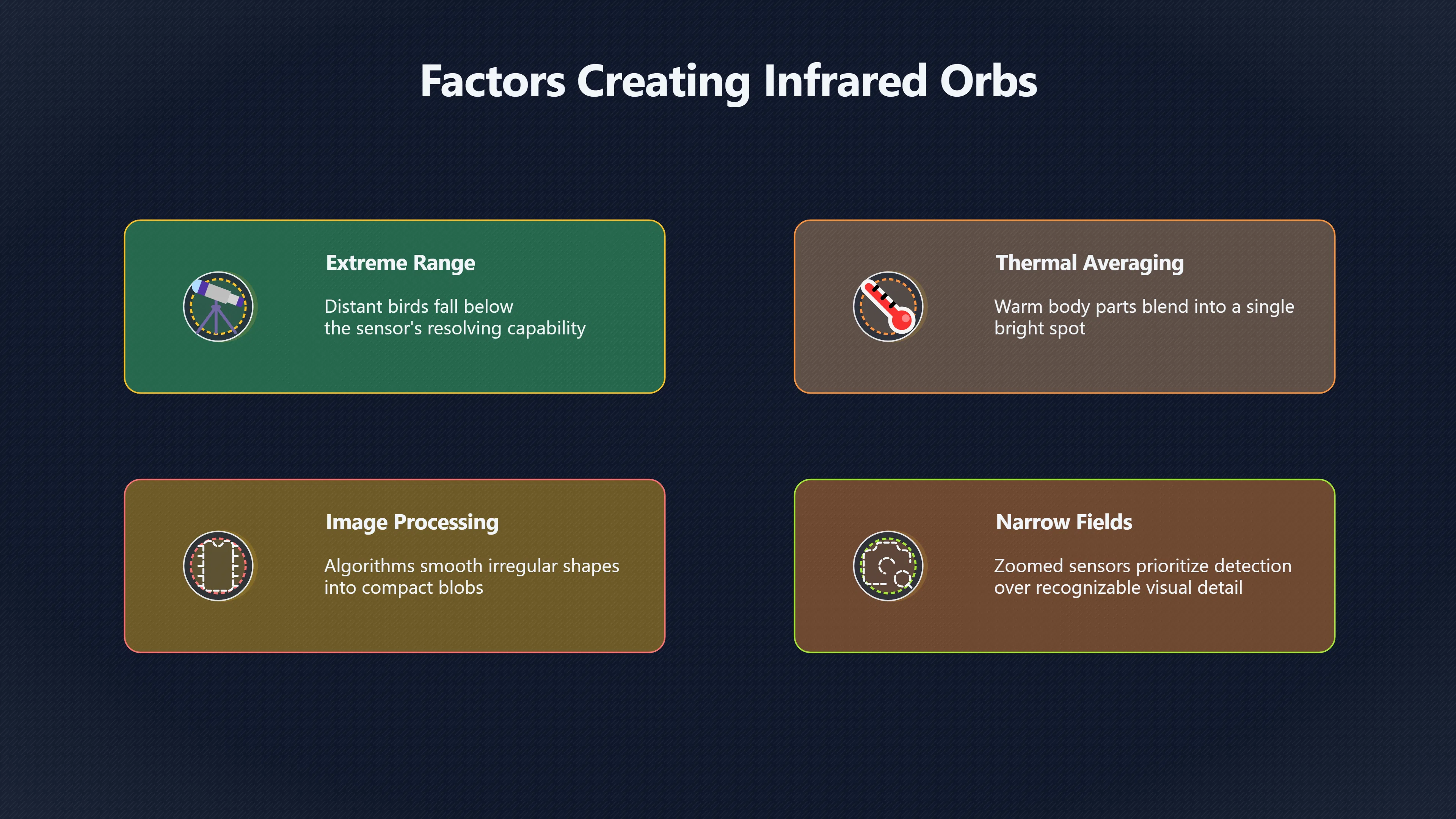 Factors Creating Infrared Orbs

Extreme Range

Distant birds fall below the sensor's resolving capability

Thermal Averaging

Warm body parts blend into a single bright spot

Image Processing

Algorithms smooth irregular shapes into compact blobs

Narrow Fields

Zoomed sensors prioritize detection over recognizable visual detail